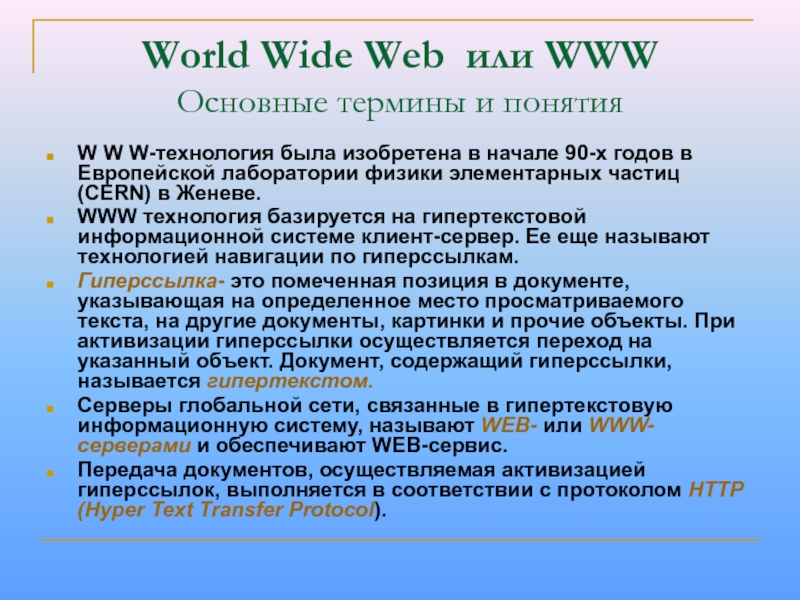 World Wide Web или WWW

Основные термины и понятия

W W W-технология была изобретена в начале 90-х годов в Европейской лаборатории физики элементарных частиц (CERN) в Женеве.

WWW технология базируется на гипертекстовой информационной системе клиент-сервер. Ее еще называют технологией навигации по гиперссылкам.

Гиперссылка- это помеченная позиция в документе, указывающая на определенное место просматриваемого текста, на другие документы, картинки и прочие объекты. При активизации гиперссылки осуществляется переход на указанный объект. Документ, содержащий гиперссылки, называется гипертекстом.

Серверы глобальной сети, связанные в гипертекстовую информационную систему, называют WEB- или WWW-серверами и обеспечивают WEB-сервис.

Передача документов, осуществляемая активизацией гиперссылок, выполняется в соответствии с протоколом HTTP (Hyper Text Transfer Protocol).